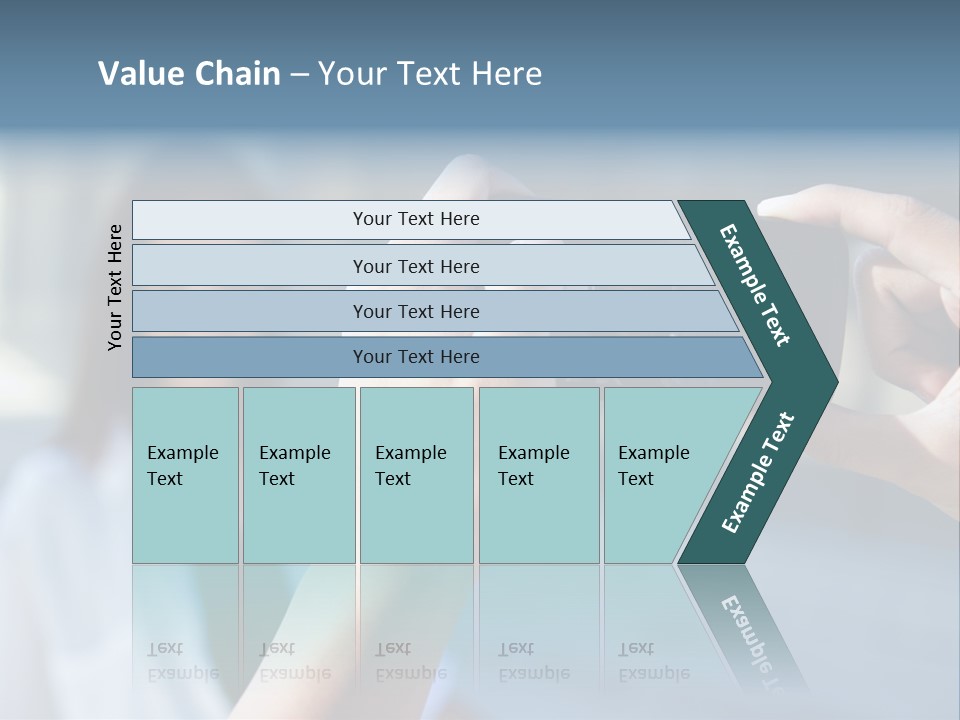 Value Chain – Your Text Here

Your Text Here

Your Text Here

Your Text Here

Your Text Here

Your Text Here

Example Text

Example Text

Example Text

Example Text

Example Text

Example Text

Example Text